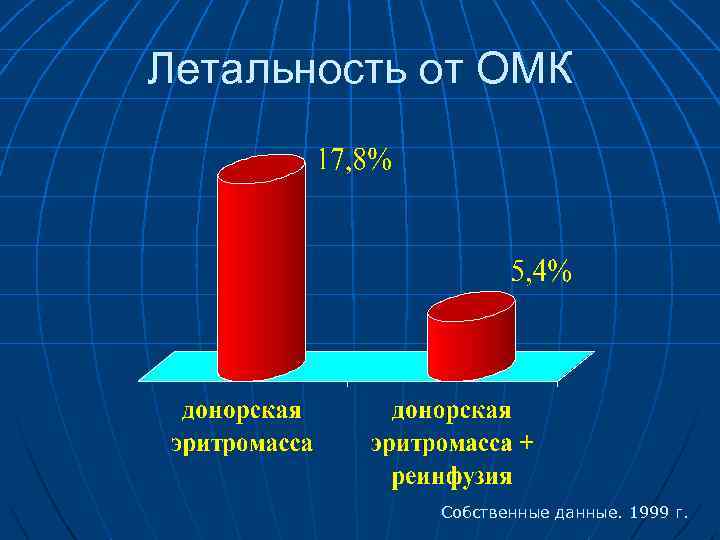 Летальность от ОМК

17,8%

5,4%

донорская эритромасса

донорская эритромасса + реинфузия

Собственные данные. 1999 г.